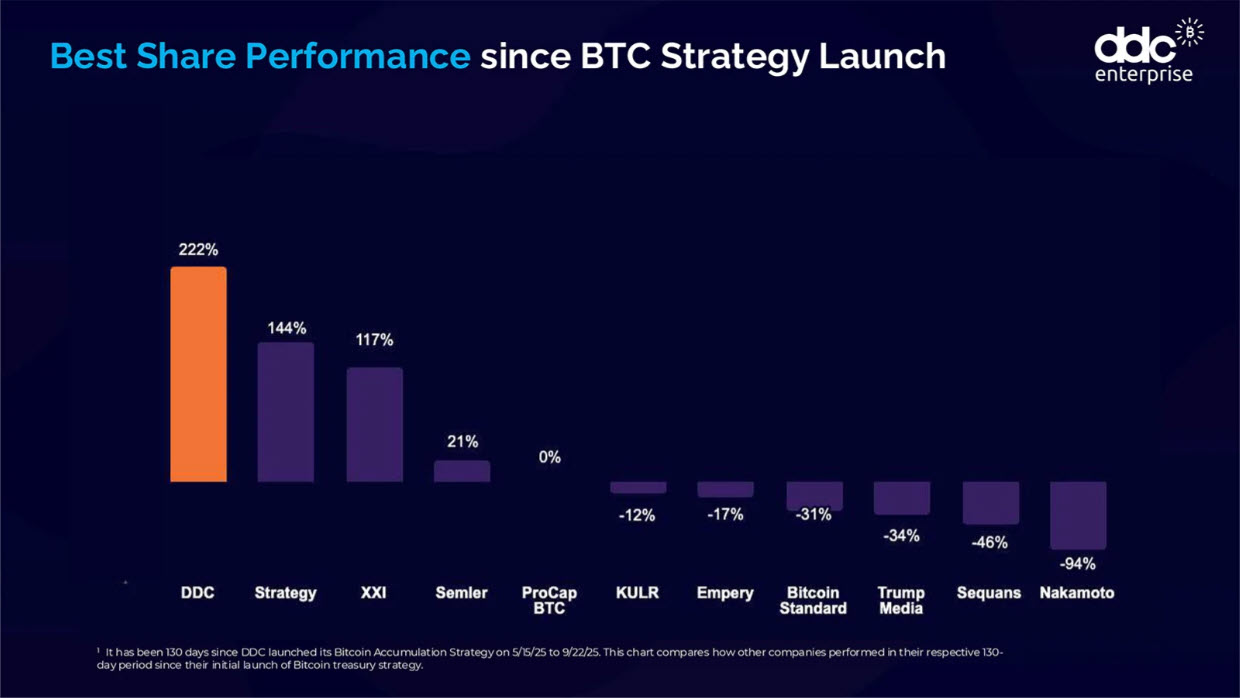 Best Share Performance since BTC Strategy Launch

ddc enterprise

222%
144%
117%
21%
0%
-12%
-17%
-31%
-34%
-46%
-94%

DDC
Strategy
XXI
Semler
ProCap BTC
KULR
Empery
Bitcoin Standard
Trump Media
Sequans
Nakamoto

¹ It has been 130 days since DDC launched its Bitcoin Accumulation Strategy on 5/15/25 to 9/22/25. This chart compares how other companies performed in their respective 130-day period since their initial launch of Bitcoin treasury strategy.